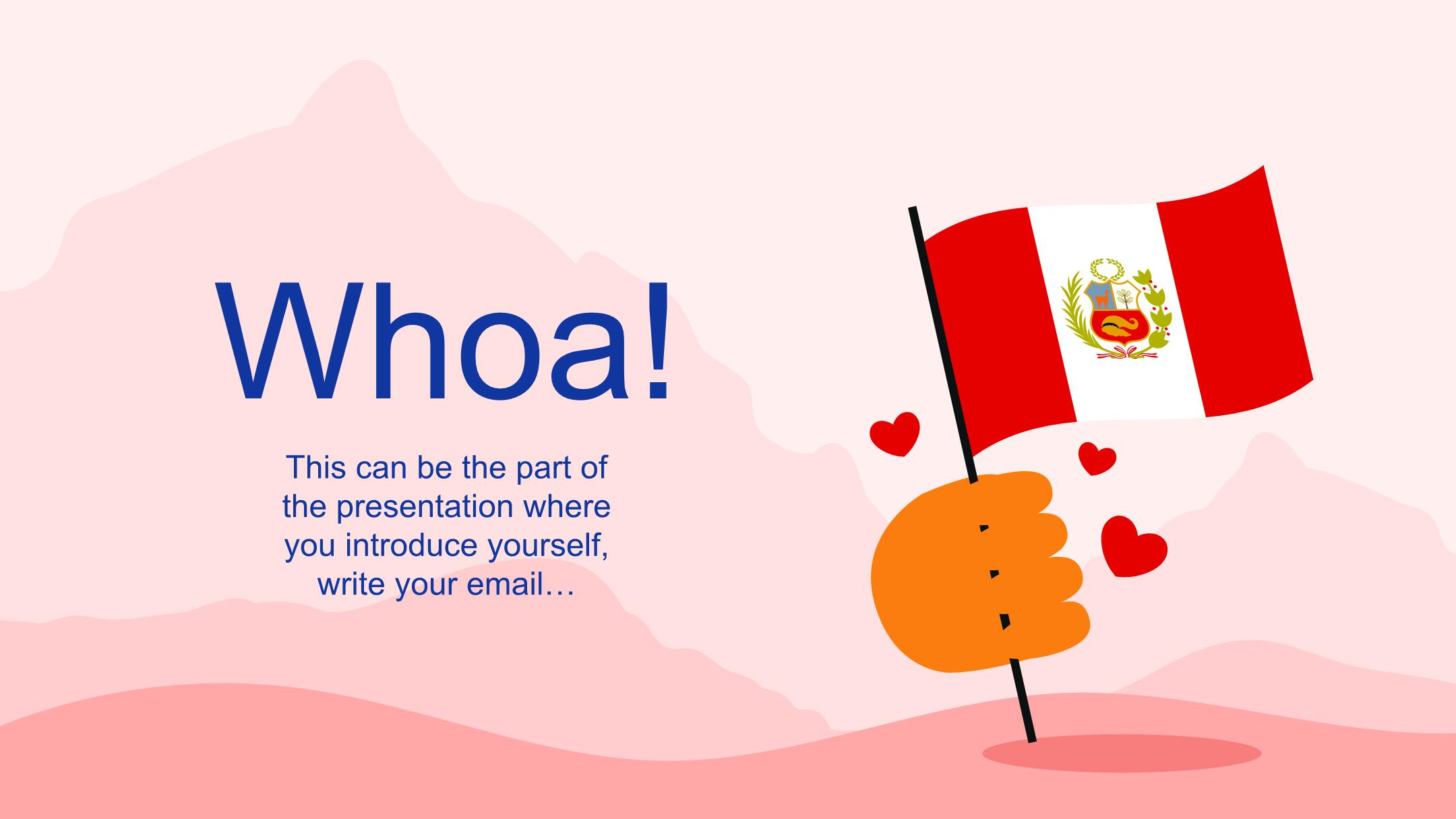 Whoa!

This can be the part of the presentation where you introduce yourself, write your email…